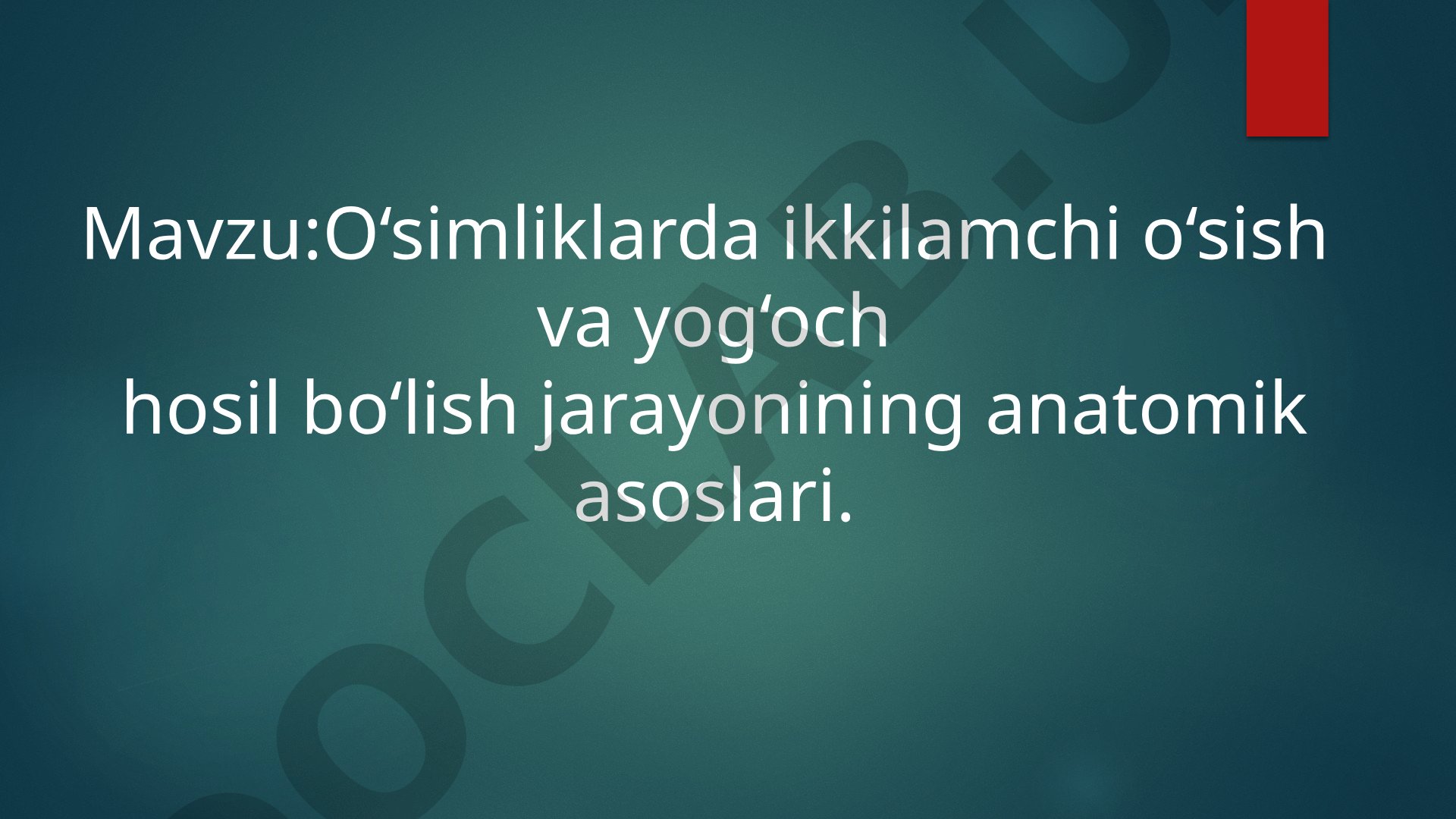 Mavzu:O‘simliklarda ikkilamchi o‘sish va yog‘och
hosil bo‘lish jarayonining anatomik asoslari.

DOCLAB.UZ